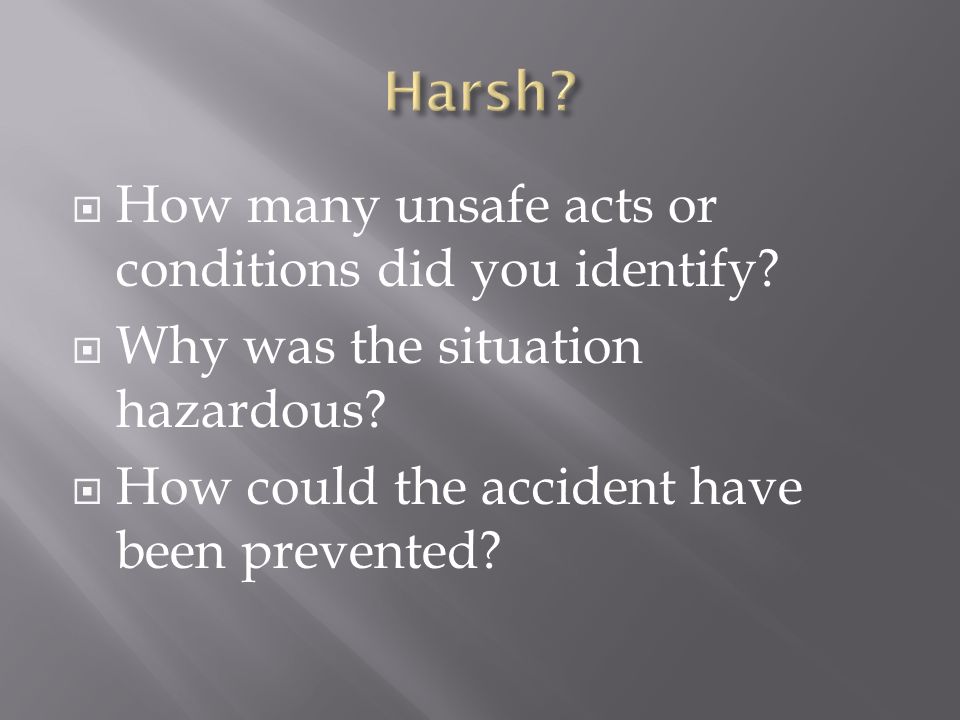 Harsh?

How many unsafe acts or conditions did you identify?

Why was the situation hazardous?

How could the accident have been prevented?